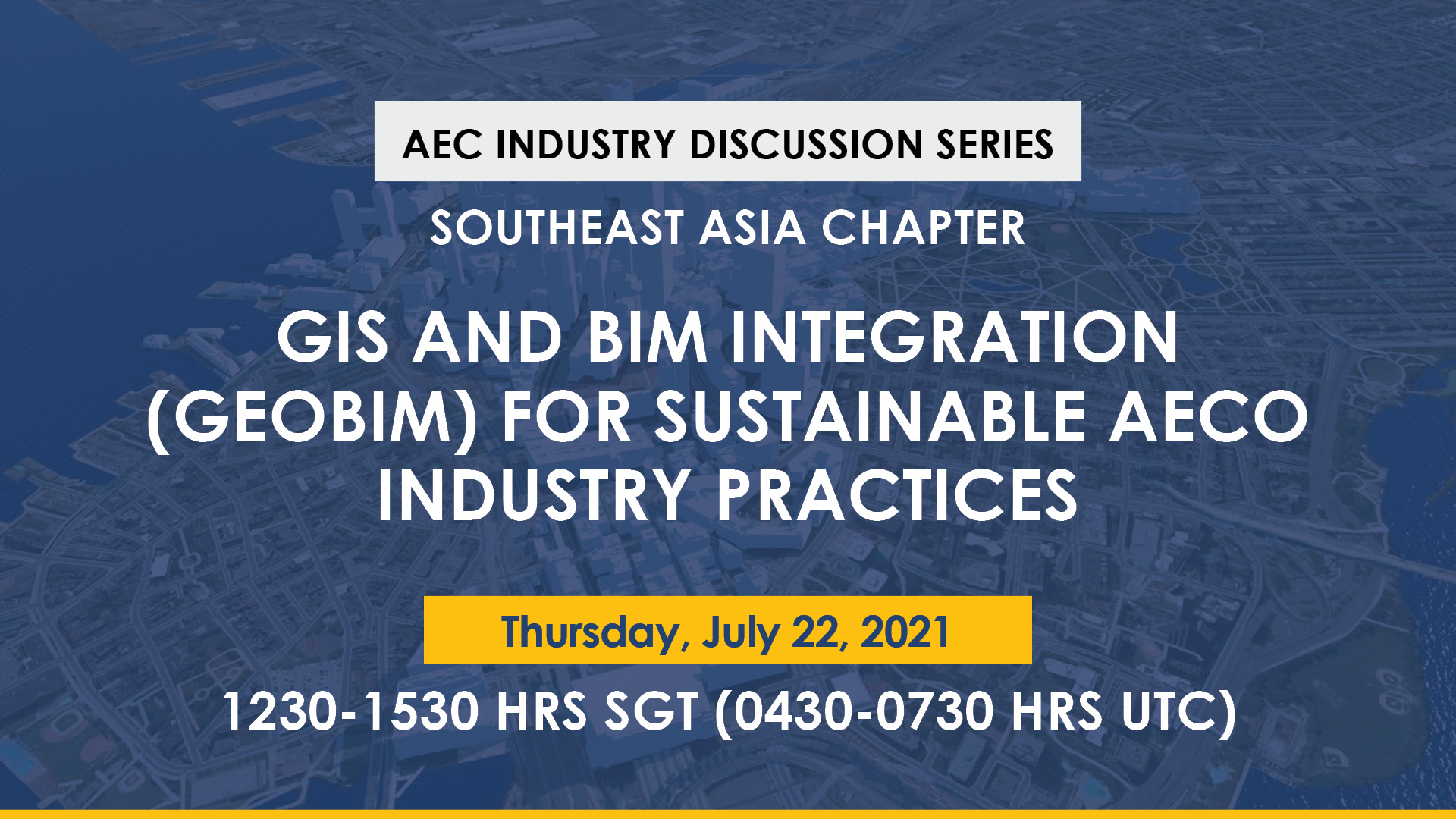 AEC INDUSTRY DISCUSSION SERIES

SOUTHEAST ASIA CHAPTER

GIS AND BIM INTEGRATION (GEOBIM) FOR SUSTAINABLE AECO INDUSTRY PRACTICES

Thursday, July 22, 2021

1230-1530 HRS SGT (0430-0730 HRS UTC)